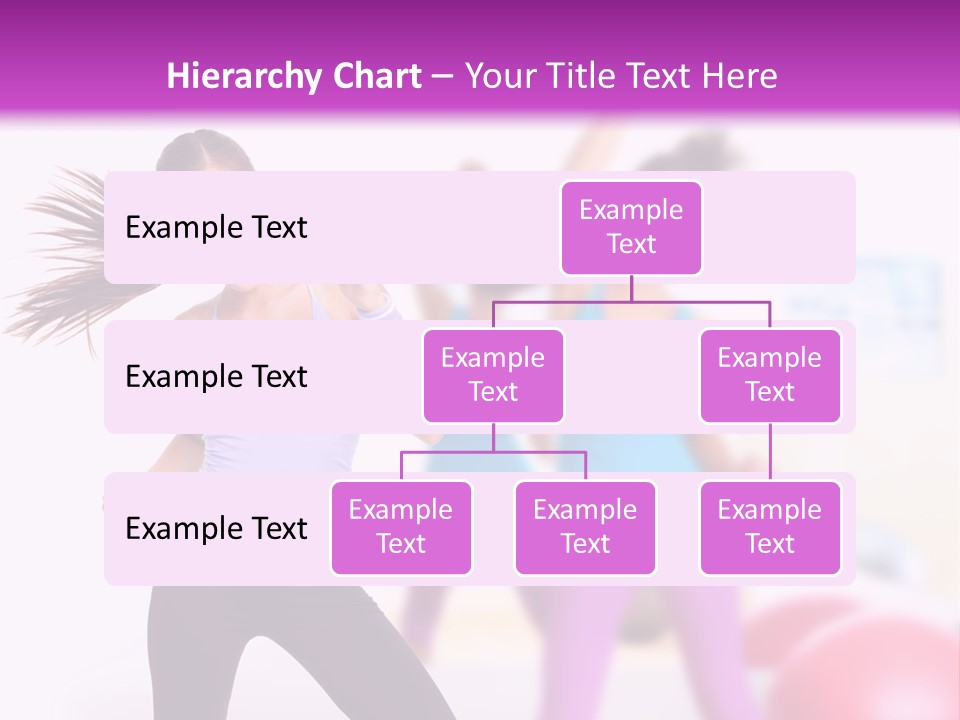 Hierarchy Chart – Your Title Text Here

Example Text

Example Text

Example Text

Example Text

Example Text

Example Text

Example Text

Example Text

Example Text